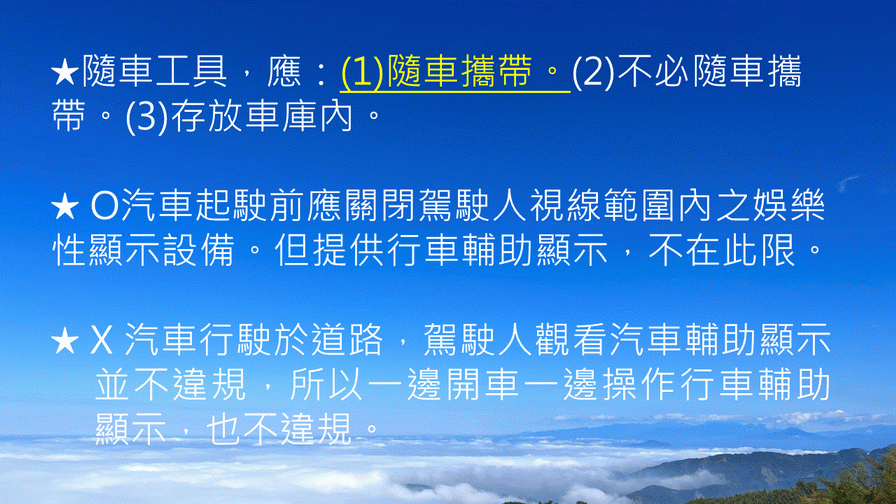 ★隨車工具，應：(1)隨車攜帶。(2)不必隨車攜帶。(3)存放車庫內。

★ O汽車起駛前應關閉駕駛人視線範圍內之娛樂性顯示設備。但提供行車輔助顯示，不在此限。

★ X 汽車行駛於道路，駕駛人觀看汽車輔助顯示並不違規，所以一邊開車一邊操作行車輔助顯示，也不違規。